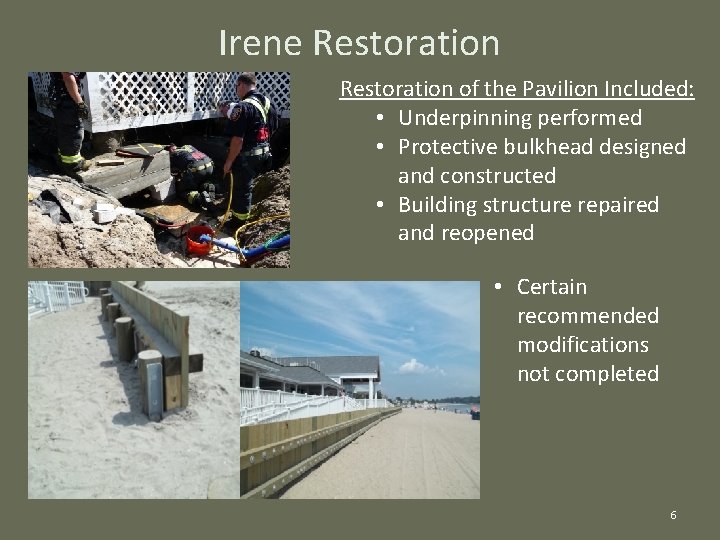 Irene Restoration

Restoration of the Pavilion Included:
• Underpinning performed
• Protective bulkhead designed and constructed
• Building structure repaired and reopened

• Certain recommended modifications not completed

6